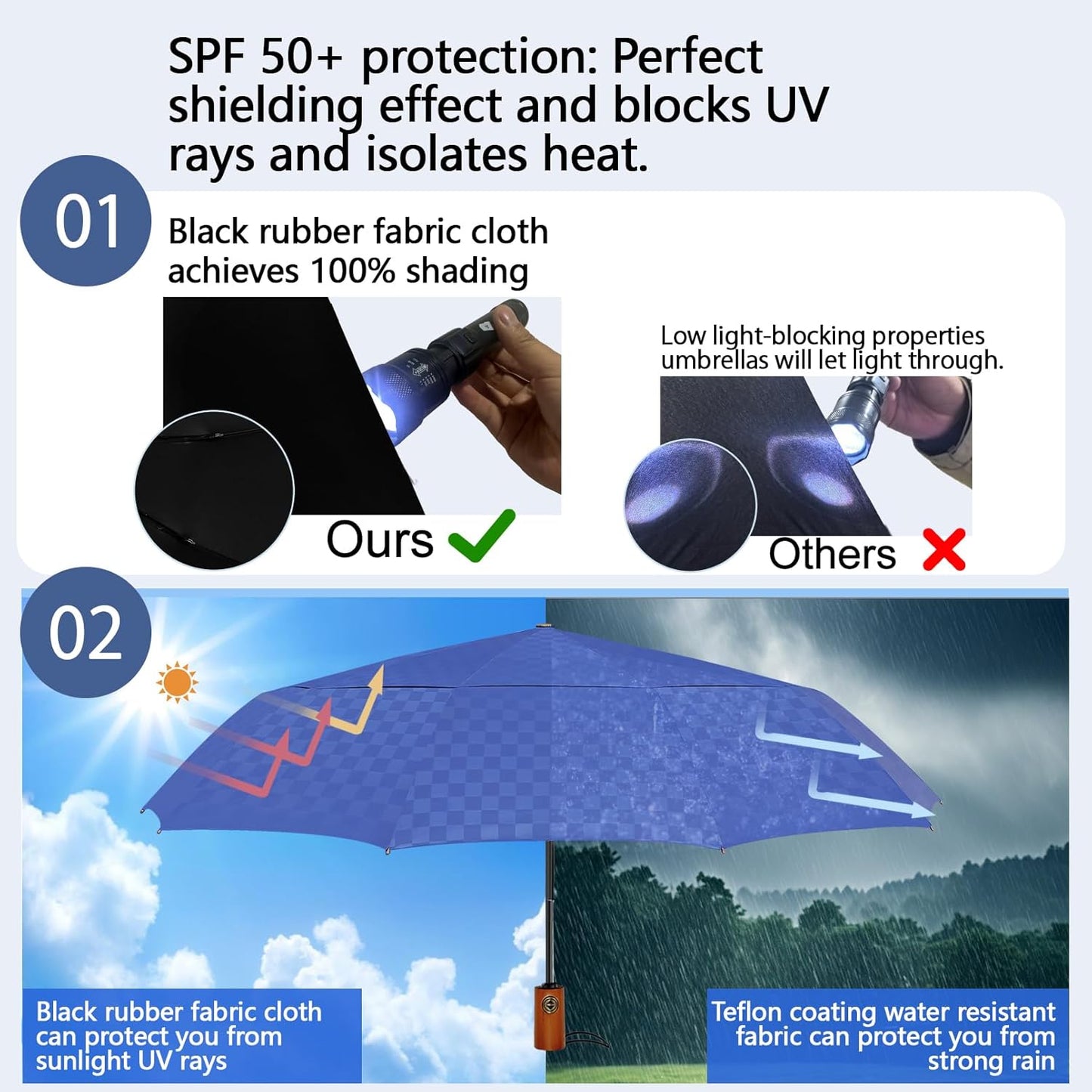 SPF 50+ protection: Perfect shielding effect and blocks UV rays and isolates heat.

01

Black rubber fabric cloth achieves 100% shading

Ours

Low light-blocking properties umbrellas will let light through.

Others

02

Black rubber fabric cloth can protect you from sunlight UV rays

Teflon coating water resistant fabric can protect you from strong rain